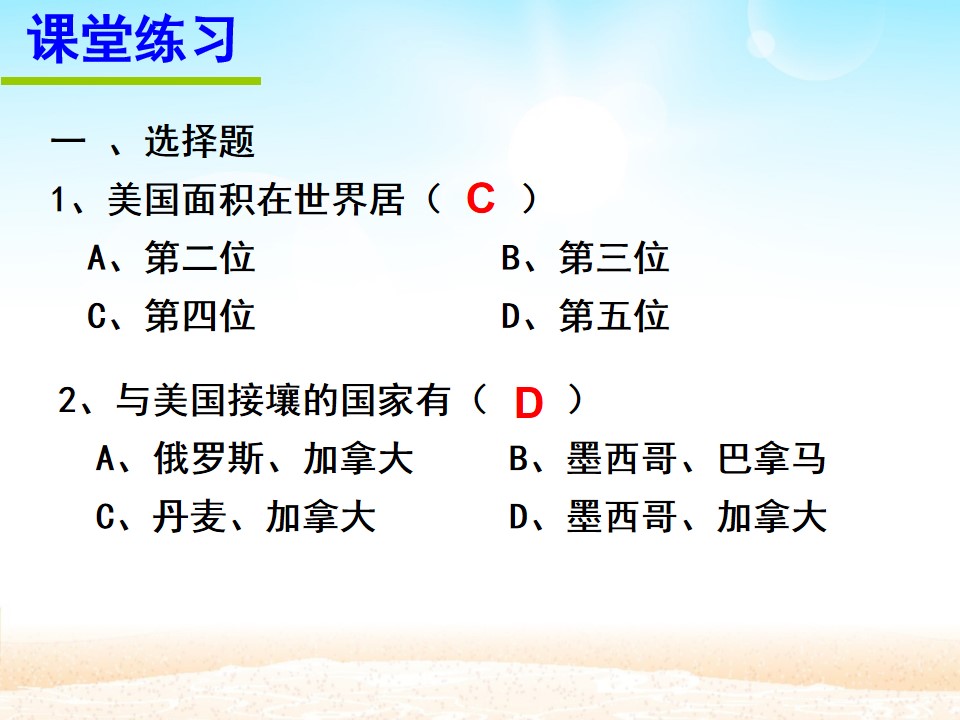 课堂练习

一 、选择题

1、美国面积在世界居（ C ）

A、第二位

B、第三位

C、第四位

D、第五位

2、与美国接壤的国家有（ D ）

A、俄罗斯、加拿大

B、墨西哥、巴拿马

C、丹麦、加拿大

D、墨西哥、加拿大